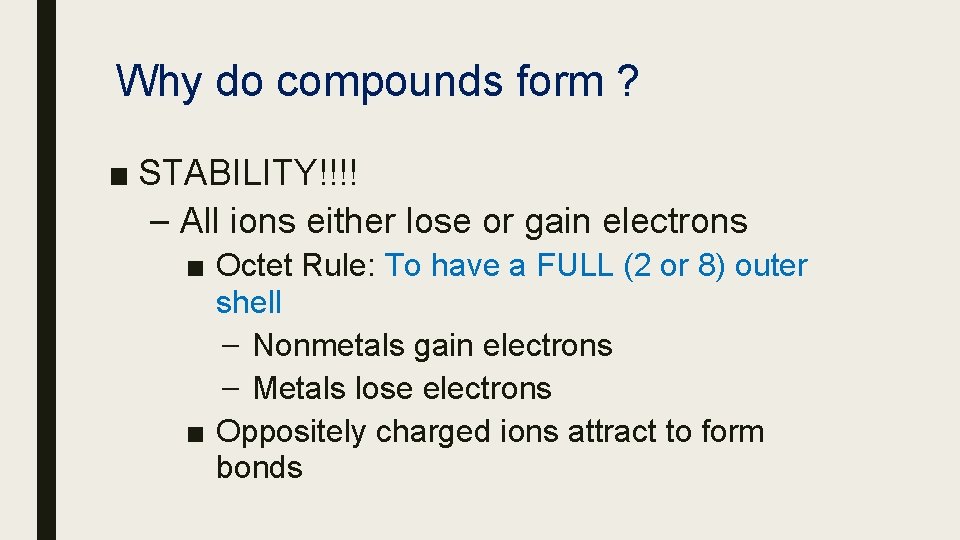 Why do compounds form ?

■ STABILITY!!!!

– All ions either lose or gain electrons

■ Octet Rule: To have a FULL (2 or 8) outer shell

– Nonmetals gain electrons

– Metals lose electrons

■ Oppositely charged ions attract to form bonds